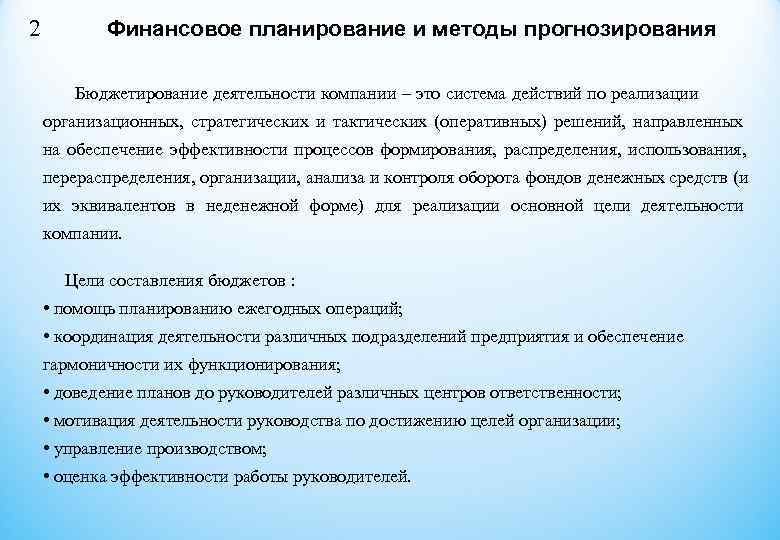 2 Финансовое планирование и методы прогнозирования

Бюджетирование деятельности компании – это система действий по реализации организационных, стратегических и тактических (оперативных) решений, направленных на обеспечение эффективности процессов формирования, распределения, использования, перераспределения, организации, анализа и контроля оборота фондов денежных средств (и их эквивалентов в неденежной форме) для реализации основной цели деятельности компании.

Цели составления бюджетов :
• помощь планированию ежегодных операций;
• координация деятельности различных подразделений предприятия и обеспечение гармоничности их функционирования;
• доведение планов до руководителей различных центров ответственности;
• мотивация деятельности руководства по достижению целей организации;
• управление производством;
• оценка эффективности работы руководителей.